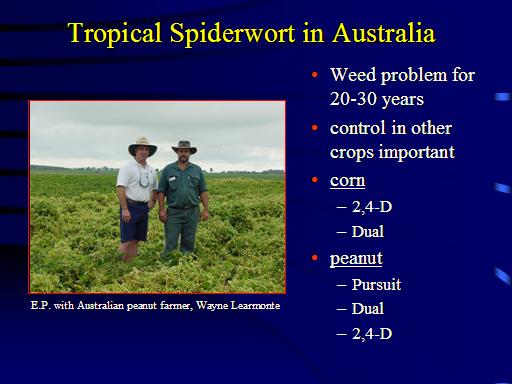 Tropical Spiderwort in Australia

E.P. with Australian peanut farmer, Wayne Learmonte

• Weed problem for 20-30 years
• control in other crops important
• corn
– 2,4-D
– Dual
• peanut
– Pursuit
– Dual
– 2,4-D